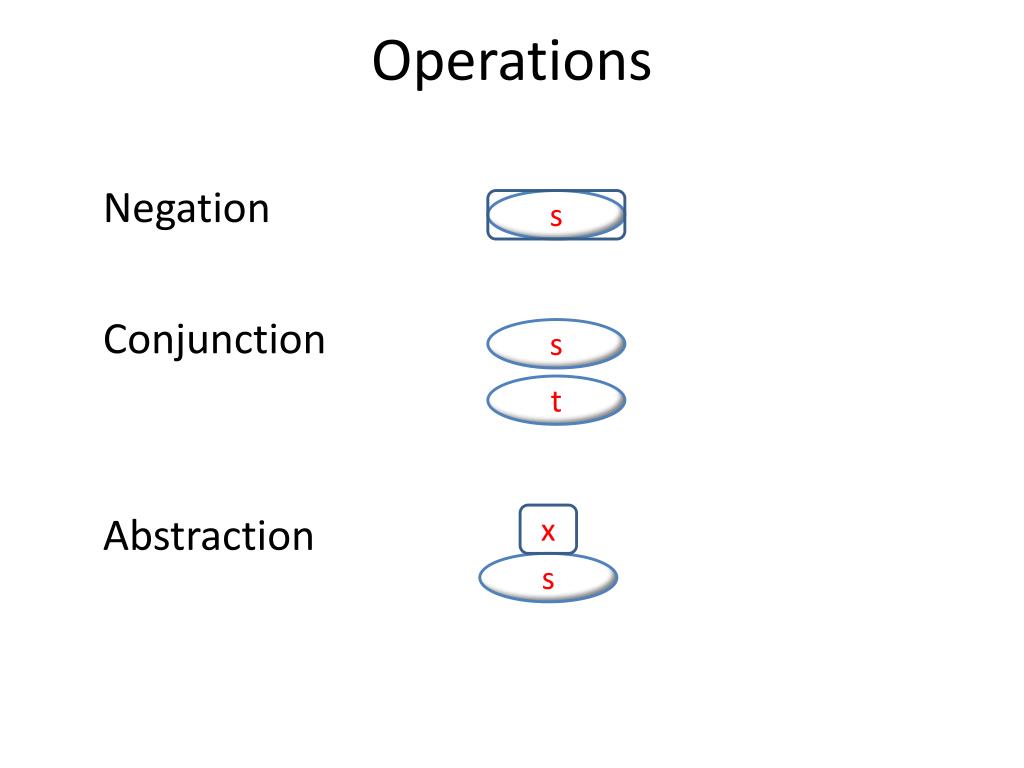 Operations

Negation

s

Conjunction

s

t

Abstraction

x

s